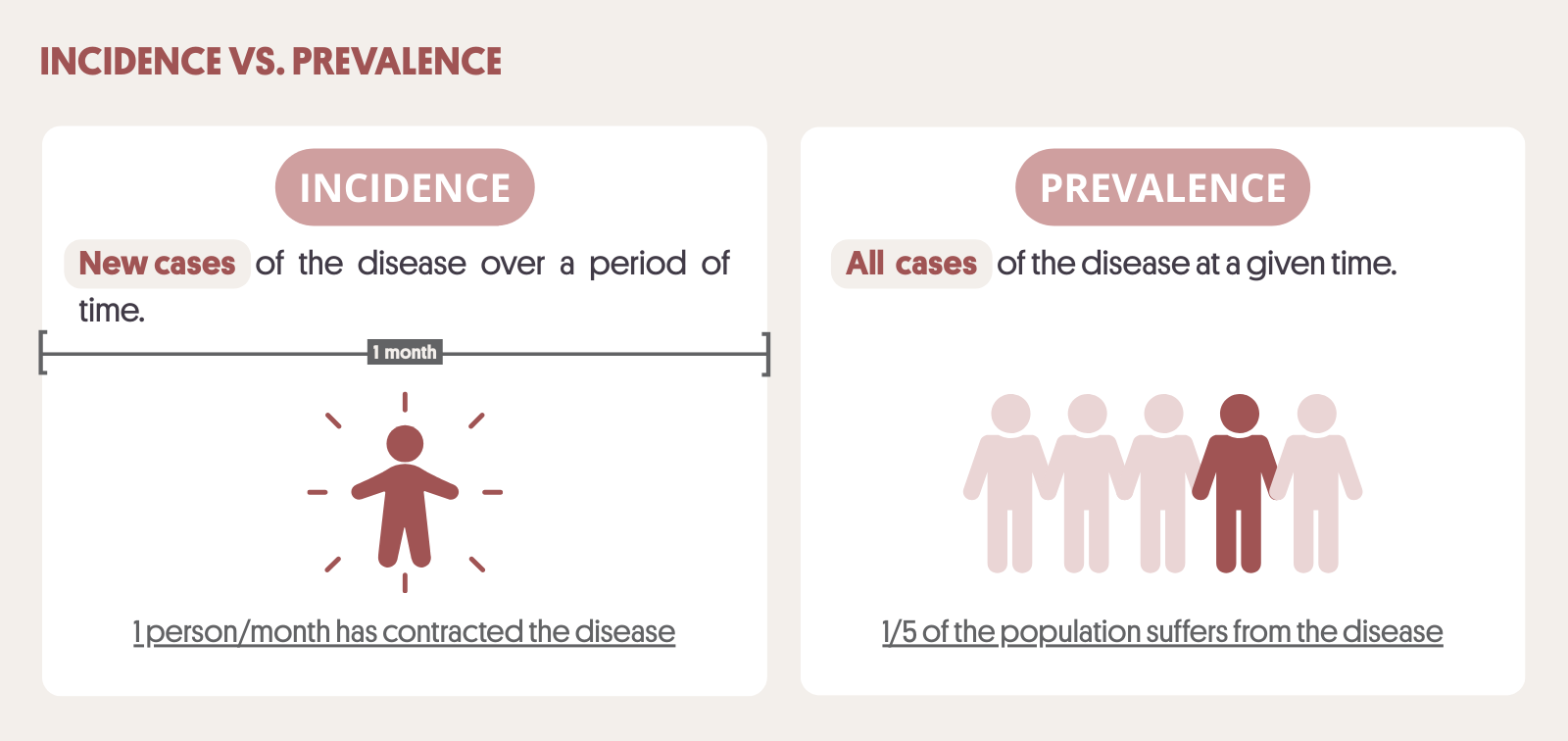 INCIDENCE VS. PREVALENCE

INCIDENCE

New cases of the disease over a period of time.

1 month

1 person/month has contracted the disease

PREVALENCE

All cases of the disease at a given time.

1/5 of the population suffers from the disease